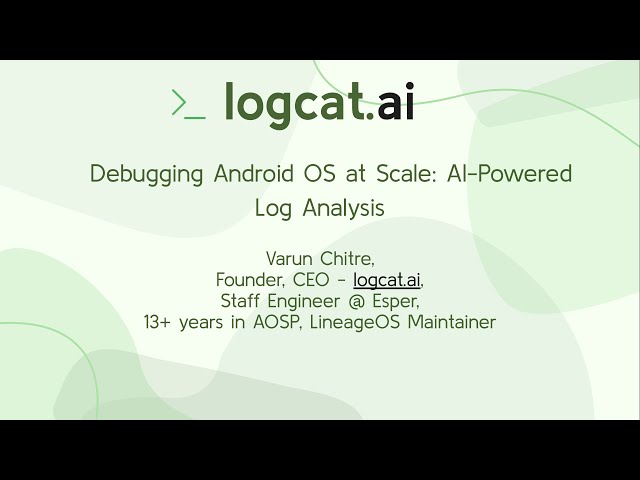 >_ logcat.ai

Debugging Android OS at Scale: AI-Powered Log Analysis

Varun Chitre,
Founder, CEO - logcat.ai,
Staff Engineer @ Esper,
13+ years in AOSP, LineageOS Maintainer